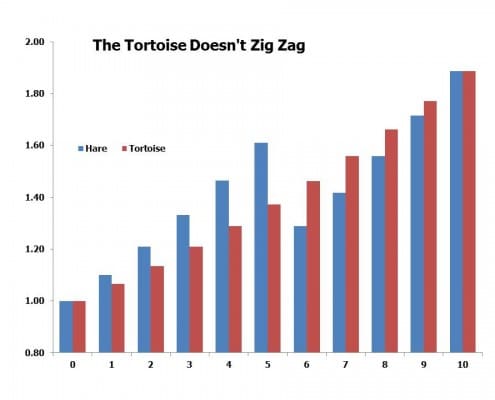 The Tortoise Doesn't Zig Zag

Hare Tortoise

2.00
1.80
1.60
1.40
1.20
1.00
0.80

0 1 2 3 4 5 6 7 8 9 10